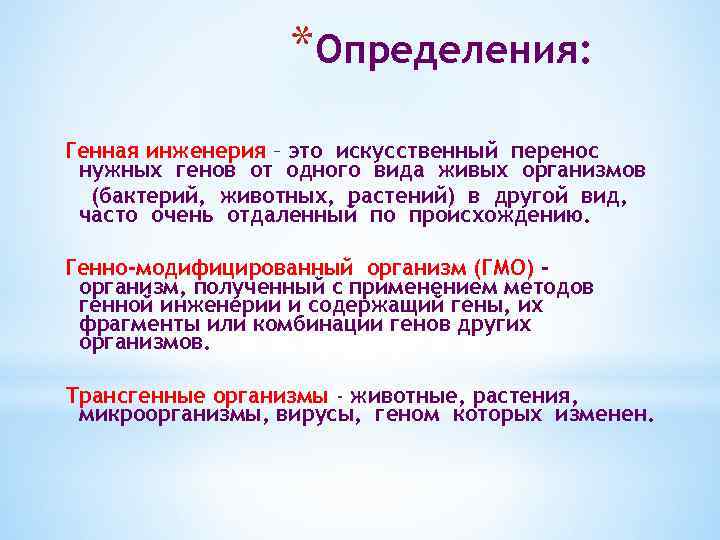 *Определения:

Генная инженерия – это искусственный перенос нужных генов от одного вида живых организмов (бактерий, животных, растений) в другой вид, часто очень отдаленный по происхождению.

Генно-модифицированный организм (ГМО) - организм, полученный с применением методов генной инженерии и содержащий гены, их фрагменты или комбинации генов других организмов.

Трансгенные организмы - животные, растения, микроорганизмы, вирусы, геном которых изменен.